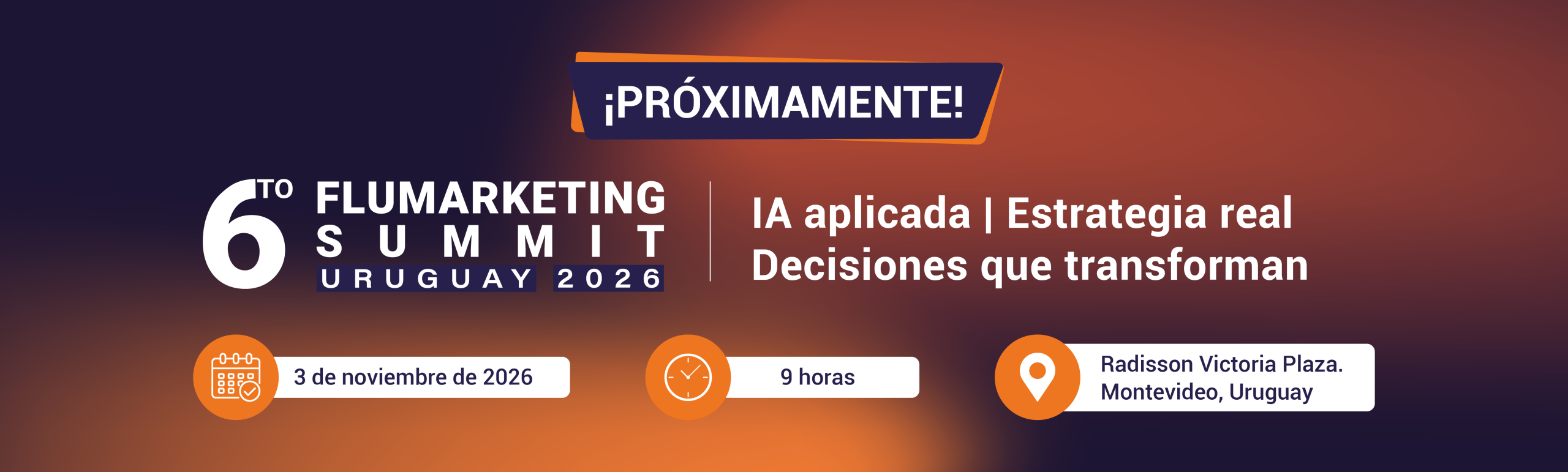 ¡PRÓXIMAMENTE!

6TO FLUMARKETING SUMMIT URUGUAY 2026

IA aplicada | Estrategia real
Decisiones que transforman

3 de noviembre de 2026

9 horas

Radisson Victoria Plaza.
Montevideo, Uruguay